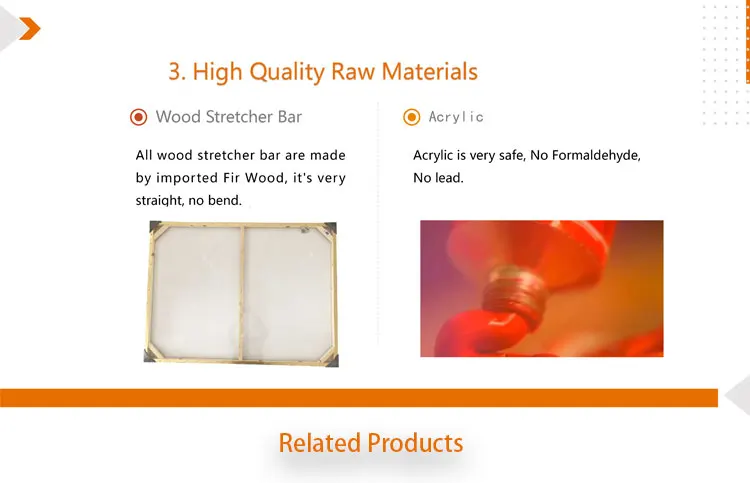 3. High Quality Raw Materials

Wood Stretcher Bar

All wood stretcher bar are made by imported Fir Wood, it's very straight, no bend.

Acrylic

Acrylic is very safe, No Formaldehyde, No lead.

Related Products